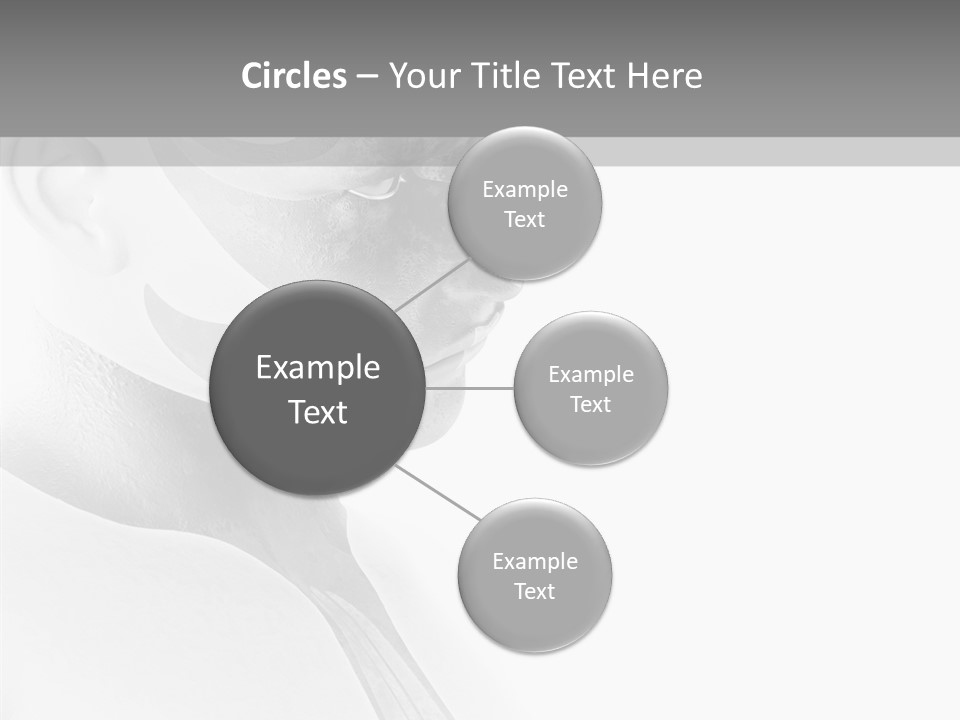 Circles – Your Title Text Here

Example Text

Example Text

Example Text

Example Text